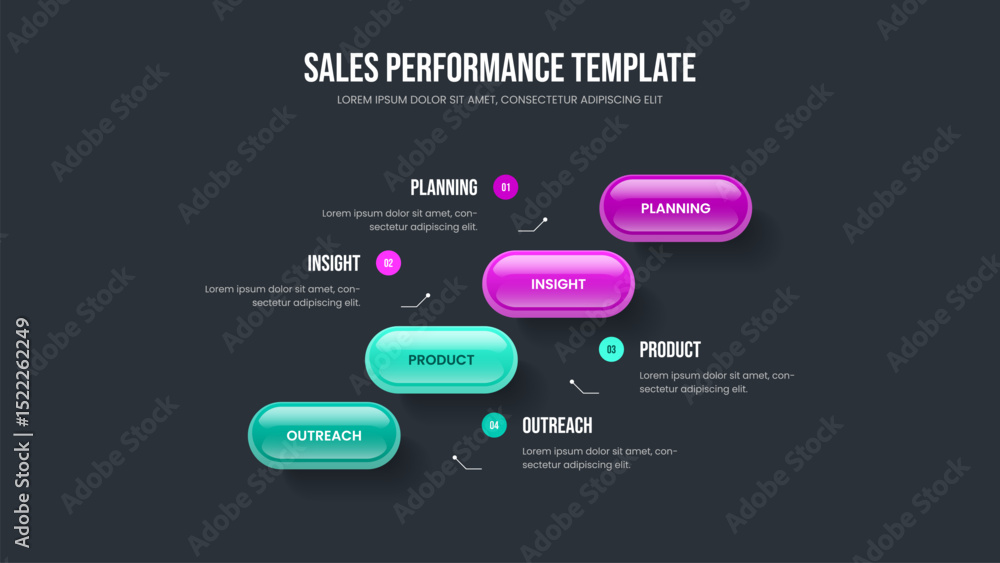 SALES PERFORMANCE TEMPLATE

LOREM IPSUM DOLOR SIT AMET, CONSECTETUR ADIPISCING ELIT

PLANNING 01

Lorem ipsum dolor sit amet, consectetur adipiscing elit.

PLANNING

INSIGHT 02

Lorem ipsum dolor sit amet, consectetur adipiscing elit.

INSIGHT

PRODUCT

03 PRODUCT

Lorem ipsum dolor sit amet, consectetur adipiscing elit.

OUTREACH

04 OUTREACH

Lorem ipsum dolor sit amet, consectetur adipiscing elit.

Adobe Stock | #1522262249